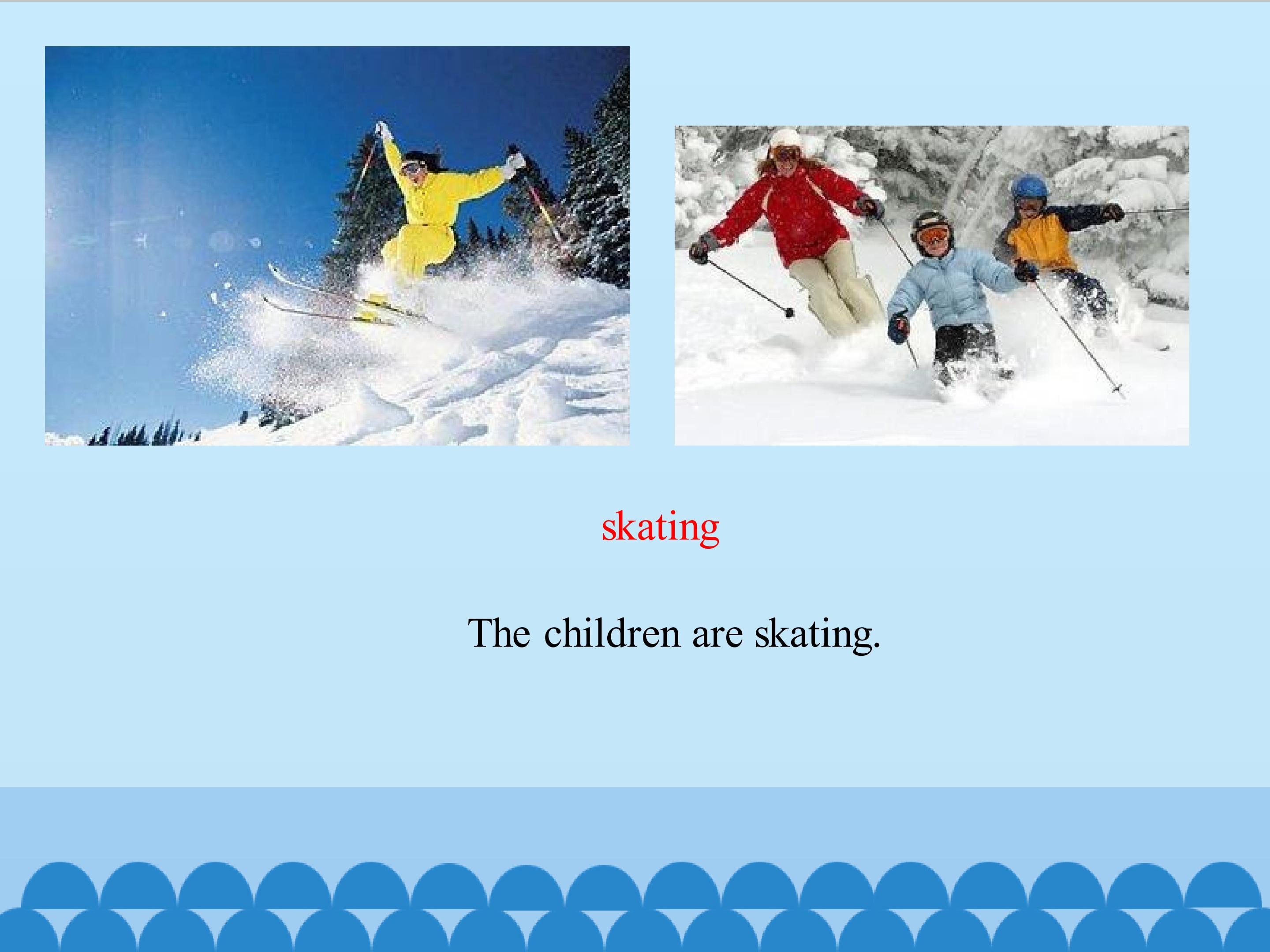 skating

The children are skating.